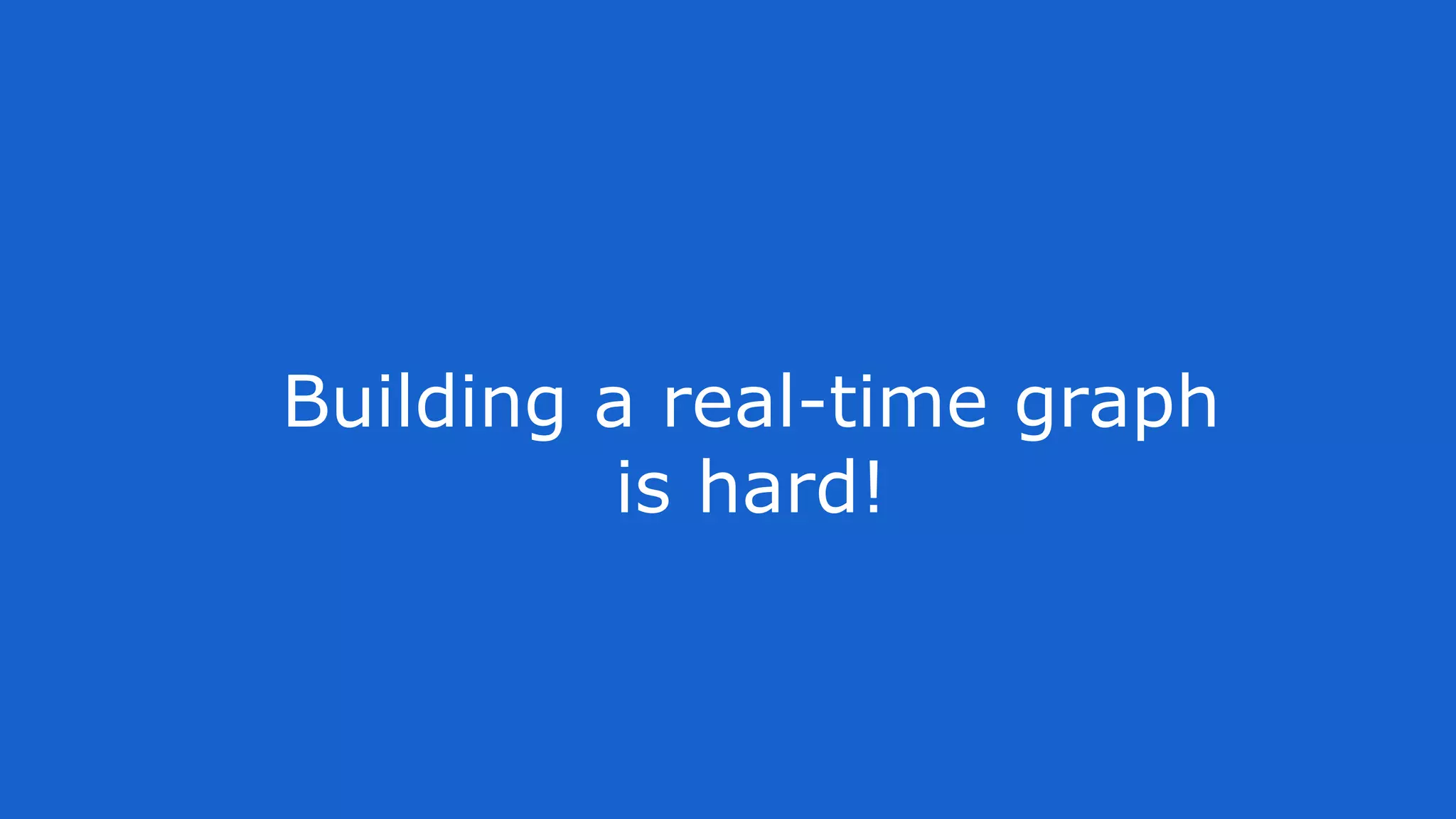 Building a real-time graph is hard!